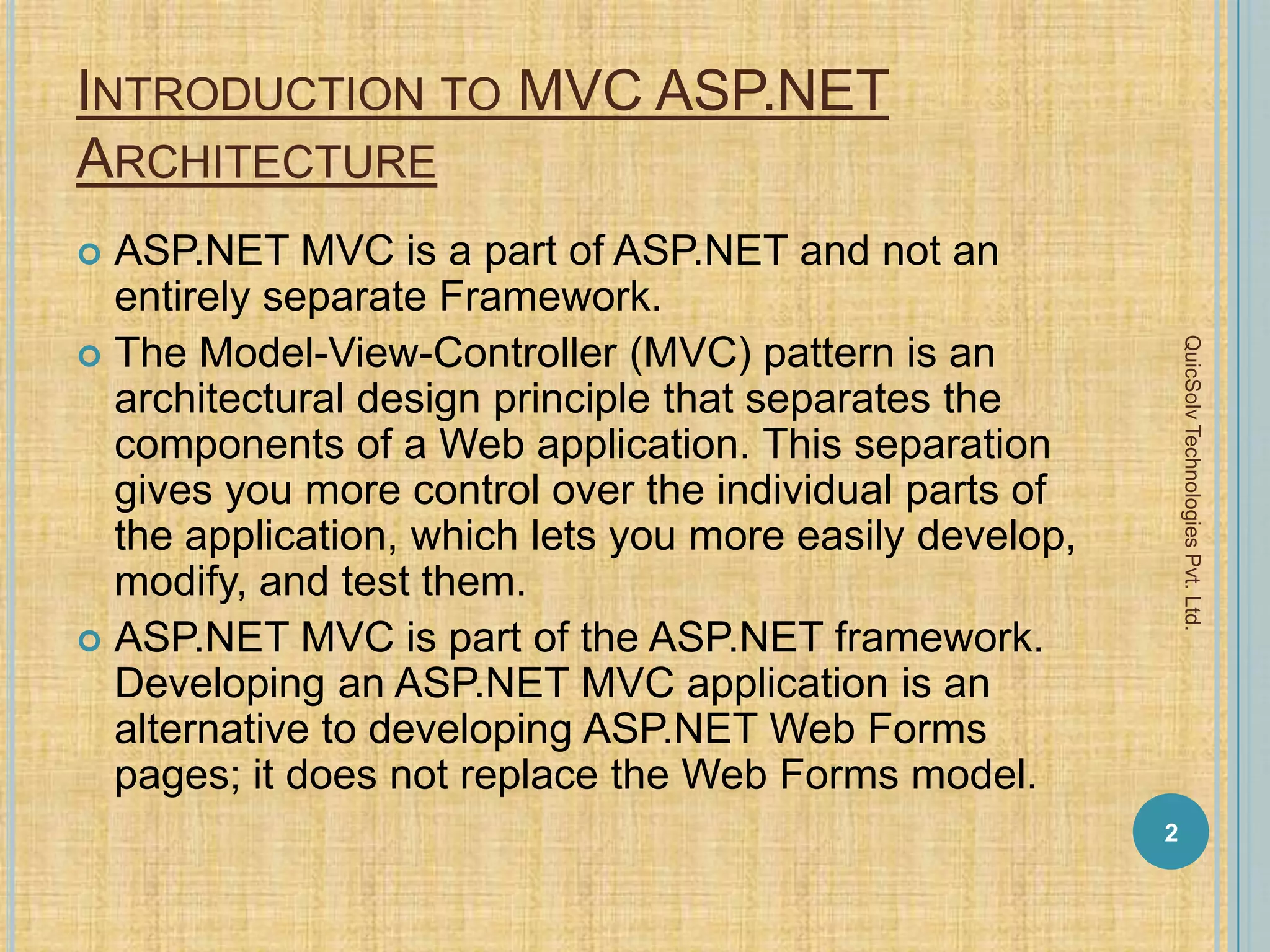 INTRODUCTION TO MVC ASP.NET ARCHITECTURE

ASP.NET MVC is a part of ASP.NET and not an entirely separate Framework.

The Model-View-Controller (MVC) pattern is an architectural design principle that separates the components of a Web application. This separation gives you more control over the individual parts of the application, which lets you more easily develop, modify, and test them.

ASP.NET MVC is part of the ASP.NET framework. Developing an ASP.NET MVC application is an alternative to developing ASP.NET Web Forms pages; it does not replace the Web Forms model.

QuicSolv Technologies Pvt. Ltd.

2